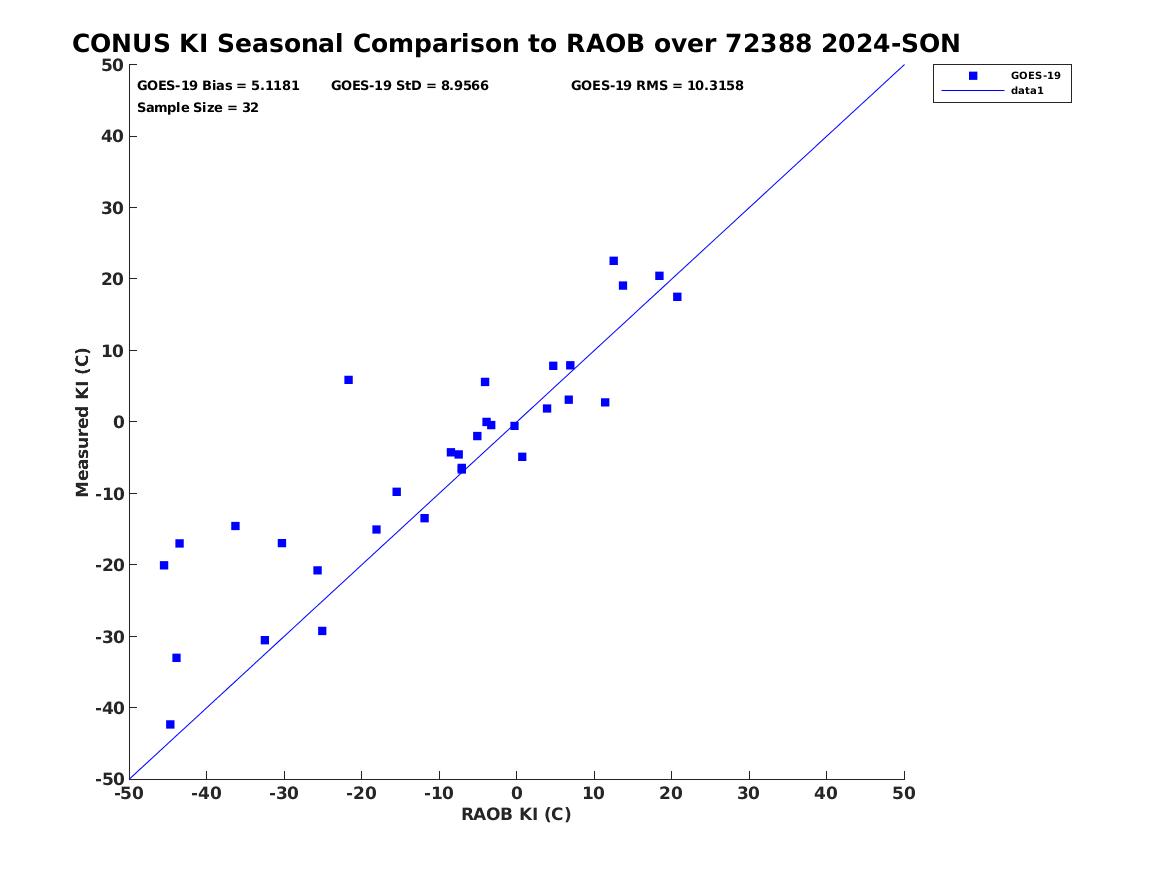 CONUS KI Seasonal Comparison to RAOB over 72388 2024-SON

GOES-19 Bias = 5.1181 GOES-19 StD = 8.9566 GOES-19 RMS = 10.3158
Sample Size = 32

GOES-19
data1

Measured KI (C)

50
40
30
20
10
0
-10
-20
-30
-40
-50

-50 -40 -30 -20 -10 0 10 20 30 40 50

RAOB KI (C)